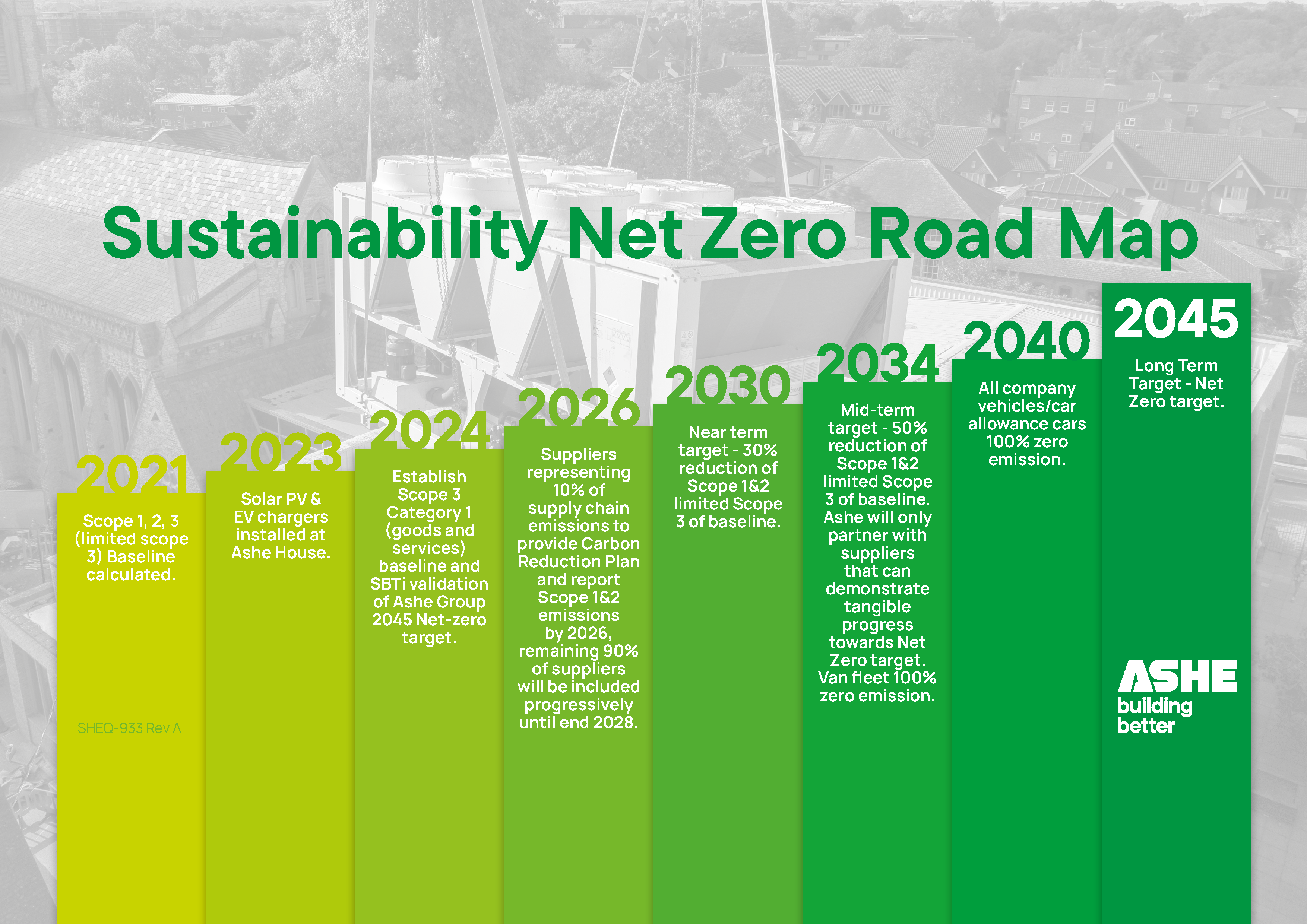 Sustainability Net Zero Road Map

2021

Scope 1, 2, 3 (limited scope 3) Baseline calculated.

SHEQ-933 Rev A

2023

Solar PV & EV chargers installed at Ashe House.

2024

Establish Scope 3 Category 1 (goods and services) baseline and SBTi validation of Ashe Group 2045 Net-zero target.

2026

Suppliers representing 10% of supply chain emissions to provide Carbon Reduction Plan and report Scope 1&2 emissions by 2026, remaining 90% of suppliers will be included progressively until end 2028.

2030

Near term target - 30% reduction of Scope 1&2 limited Scope 3 of baseline.

2034

Mid-term target - 50% reduction of Scope 1&2 limited Scope 3 of baseline. Ashe will only partner with suppliers that can demonstrate tangible progress towards Net Zero target. Van fleet 100% zero emission.

2040

All company vehicles/car allowance cars 100% zero emission.

2045

Long Term Target - Net Zero target.

ASHE
building better